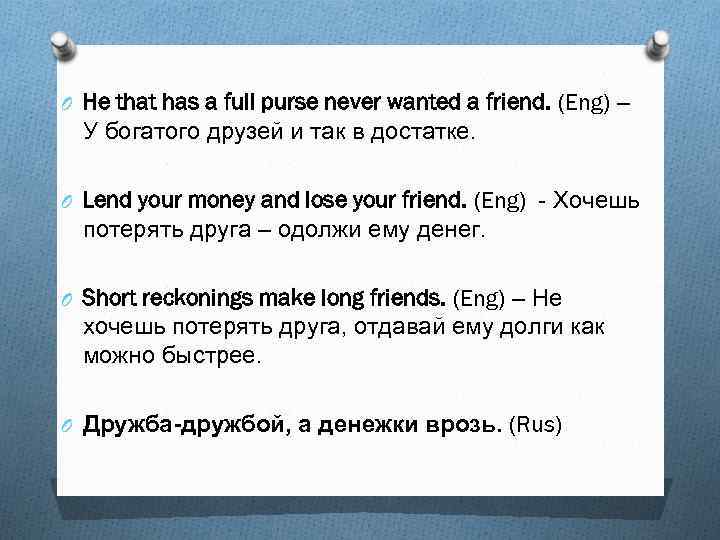 He that has a full purse never wanted a friend. (Eng) – У богатого друзей и так в достатке.

Lend your money and lose your friend. (Eng) - Хочешь потерять друга – одолжи ему денег.

Short reckonings make long friends. (Eng) – Не хочешь потерять друга, отдавай ему долги как можно быстрее.

Дружба-дружбой, а денежки врозь. (Rus)